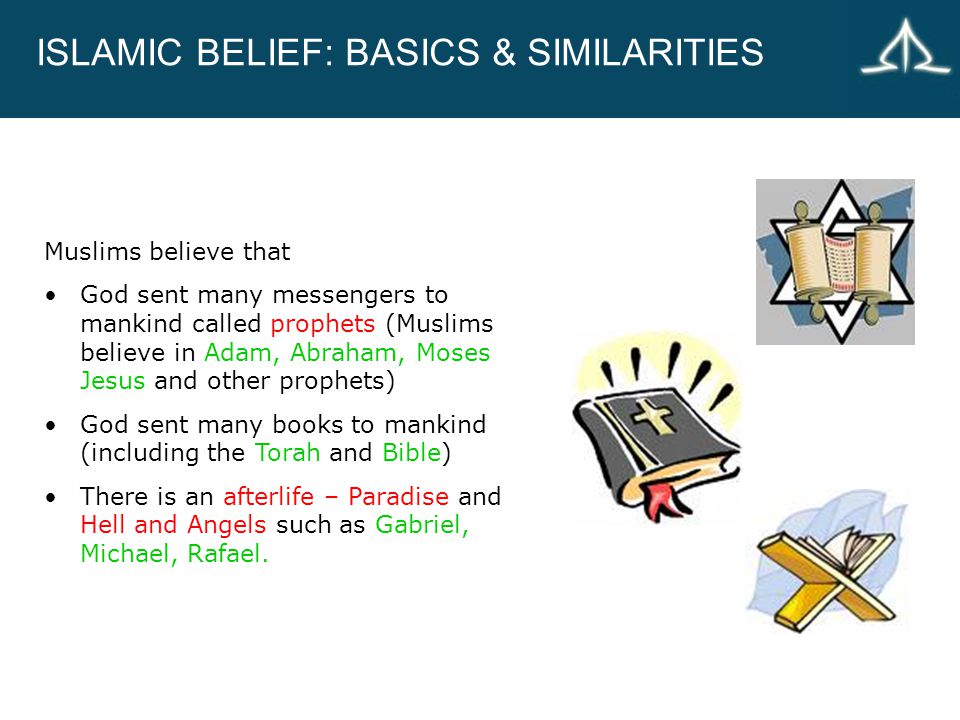 ISLAMIC BELIEF: BASICS & SIMILARITIES

Muslims believe that

• God sent many messengers to mankind called prophets (Muslims believe in Adam, Abraham, Moses Jesus and other prophets)

• God sent many books to mankind (including the Torah and Bible)

• There is an afterlife – Paradise and Hell and Angels such as Gabriel, Michael, Rafael.